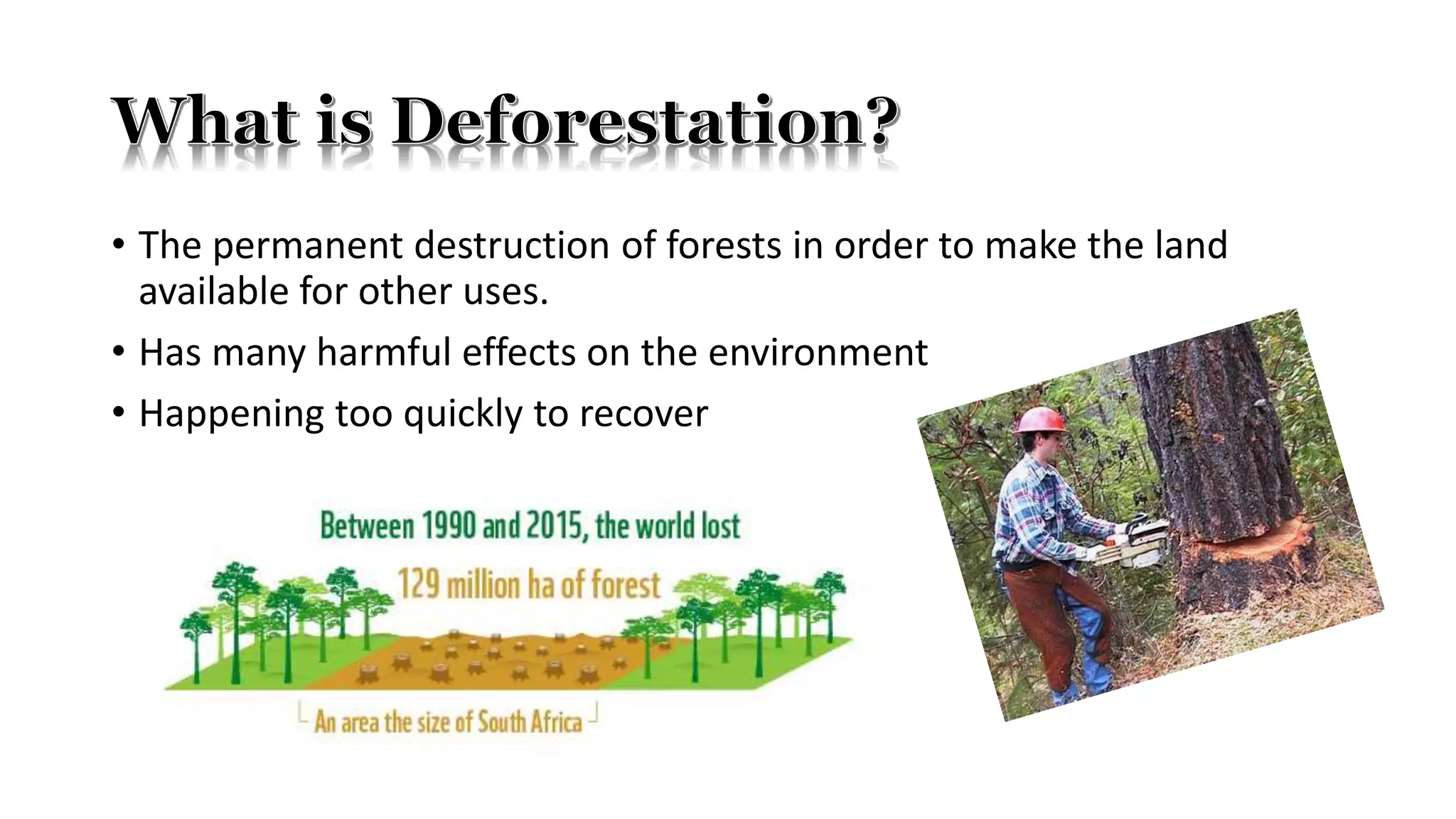 What is Deforestation?

• The permanent destruction of forests in order to make the land available for other uses.

• Has many harmful effects on the environment

• Happening too quickly to recover

Between 1990 and 2015, the world lost

129 million ha of forest

An area the size of South Africa